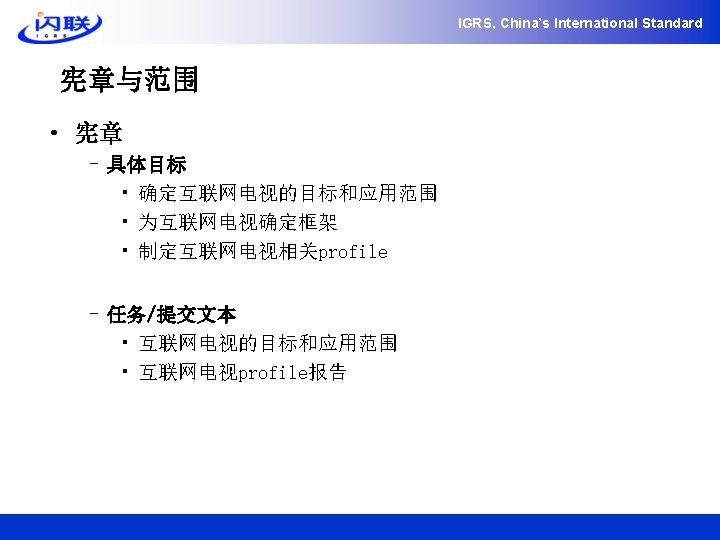 闪联
IGRS

IGRS, China's International Standard

宪章与范围

• 宪章
– 具体目标
▪ 确定互联网电视的目标和应用范围
▪ 为互联网电视确定框架
▪ 制定互联网电视相关profile

– 任务/提交文本
▪ 互联网电视的目标和应用范围
▪ 互联网电视profile报告